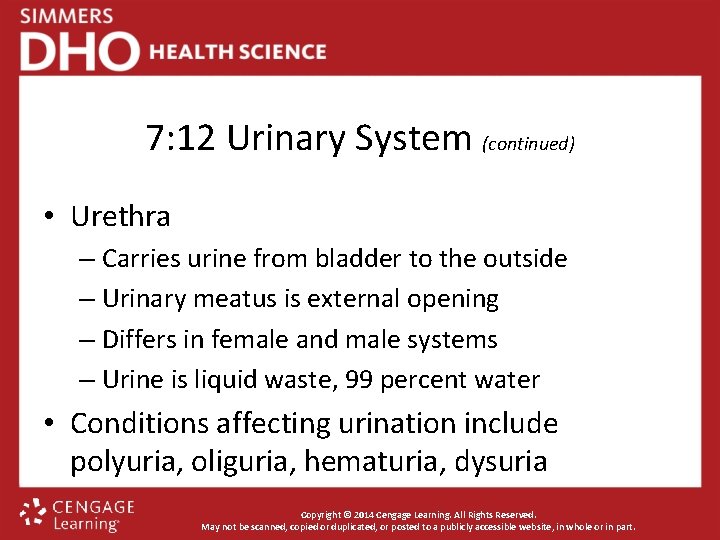 SIMMERS
DHO HEALTH SCIENCE

7:12 Urinary System (continued)

• Urethra
– Carries urine from bladder to the outside
– Urinary meatus is external opening
– Differs in female and male systems
– Urine is liquid waste, 99 percent water

• Conditions affecting urination include polyuria, oliguria, hematuria, dysuria

CENGAGE Learning

Copyright © 2014 Cengage Learning. All Rights Reserved.
May not be scanned, copied or duplicated, or posted to a publicly accessible website, in whole or in part.